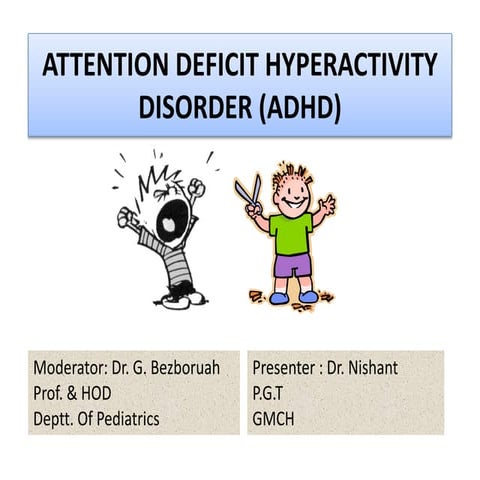 ATTENTION DEFICIT HYPERACTIVITY DISORDER (ADHD)

Moderator: Dr. G. Bezboruah
Prof. & HOD
Deptt. Of Pediatrics

Presenter : Dr. Nishant
P.G.T
GMCH